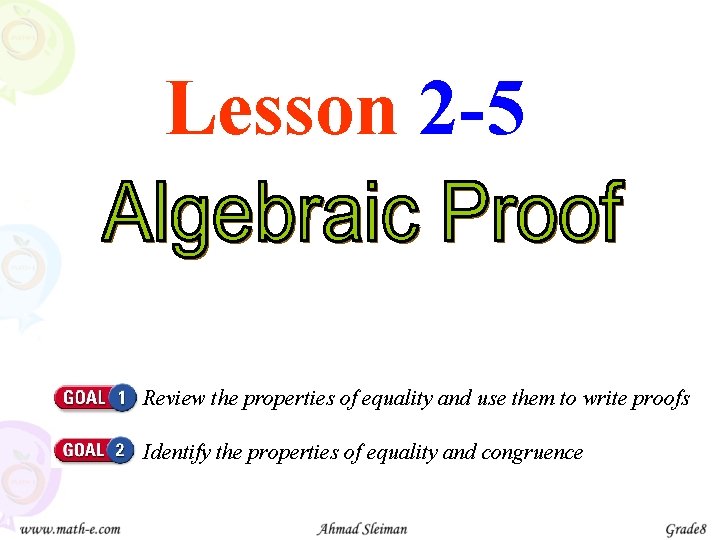 Lesson 2-5

Algebraic Proof

GOAL 1 Review the properties of equality and use them to write proofs

GOAL 2 Identify the properties of equality and congruence

www.math-e.com Ahmad Sleiman Grade8